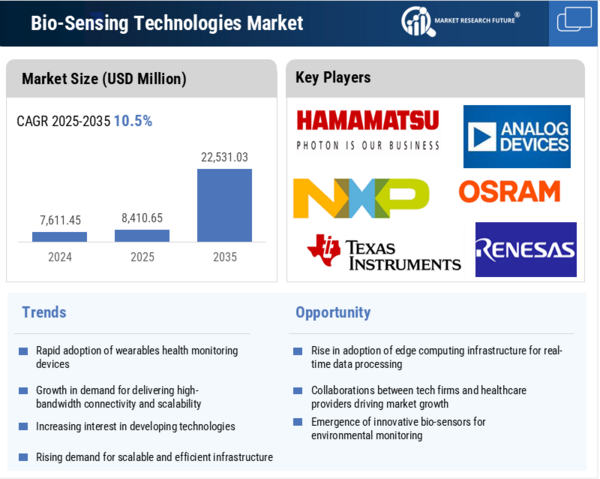 Bio-Sensing Technologies Market

MARKET RESEARCH FUTURE®

Market Size (USD Million)

CAGR 2025-2035 10.5%

7,611.45
8,410.65
22,531.03

2024
2025
2035

Key Players

HAMAMATSU
PHOTON IS OUR BUSINESS

ANALOG DEVICES

NXP

OSRAM

TEXAS INSTRUMENTS

RENESAS

Trends

Rapid adoption of wearables health monitoring devices

Growth in demand for delivering high-bandwidth connectivity and scalability

Increasing interest in developing technologies

Rising demand for scalable and efficient infrastructure

Opportunity

Rise in adoption of edge computing infrastructure for real-time data processing

Collaborations between tech firms and healthcare providers driving market growth

Emergence of innovative bio-sensors for environmental monitoring